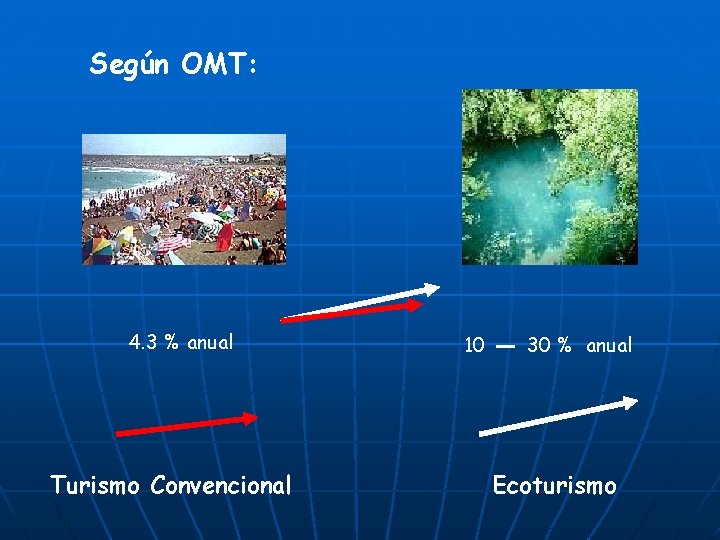 Según OMT:

4.3 % anual

10 — 30 % anual

Turismo Convencional

Ecoturismo